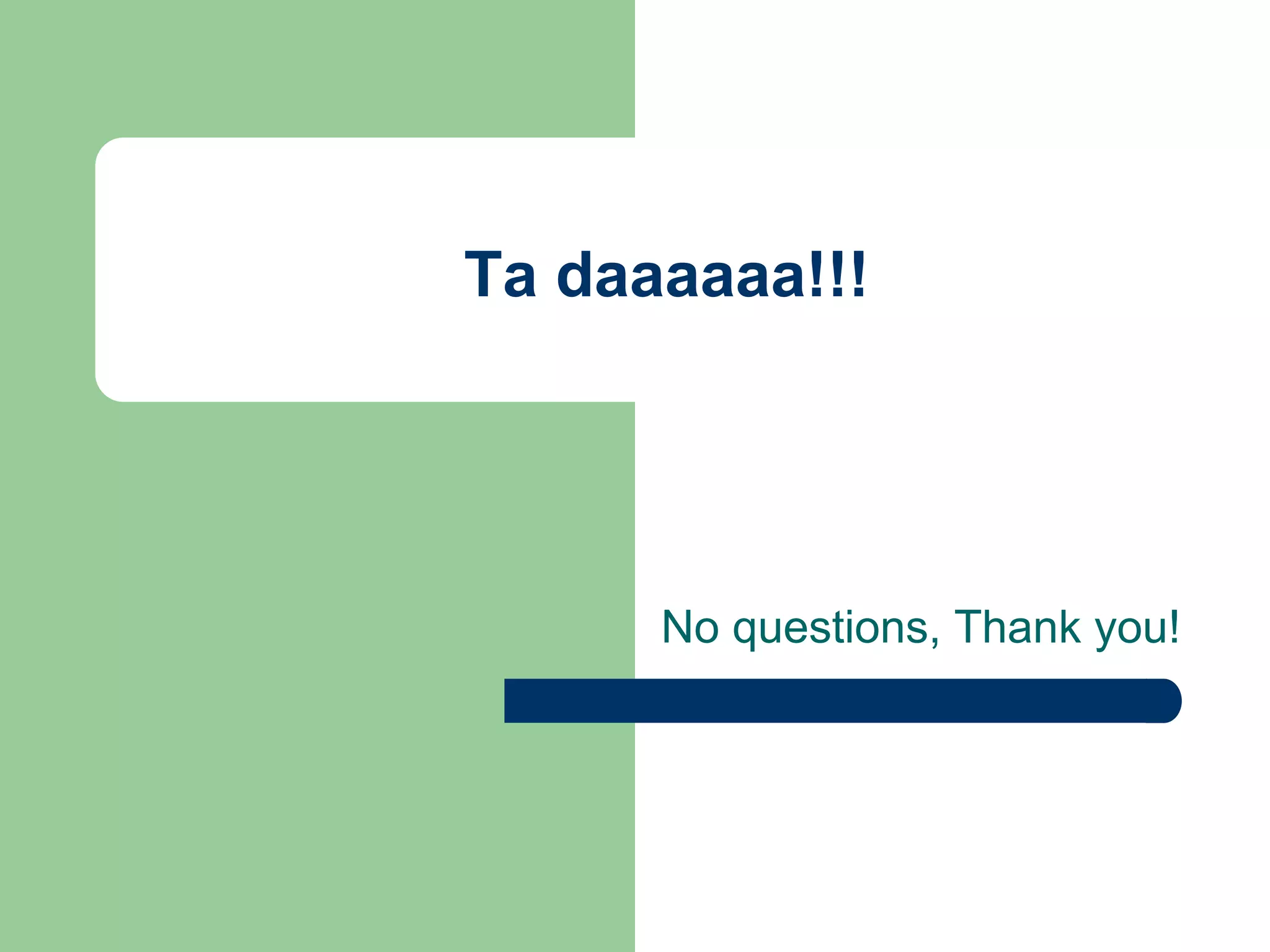 Ta daaaaaa!!!

No questions, Thank you!